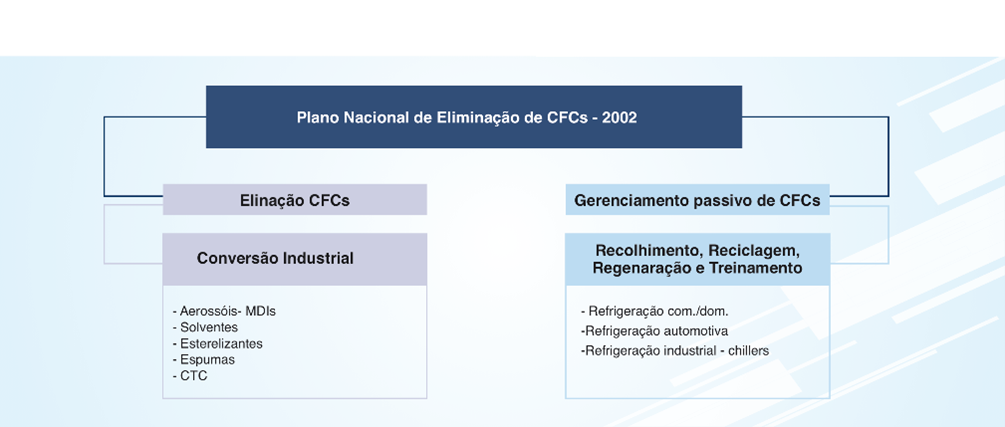 Plano Nacional de Eliminação de CFCs - 2002

Elinação CFCs

Conversão Industrial

- Aerossóis- MDIs
- Solventes
- Esterelizantes
- Espumas
- CTC

Gerenciamento passivo de CFCs

Recolhimento, Reciclagem, Regenaração e Treinamento

- Refrigeração com./dom.
-Refrigeração automotiva
-Refrigeração industrial - chillers